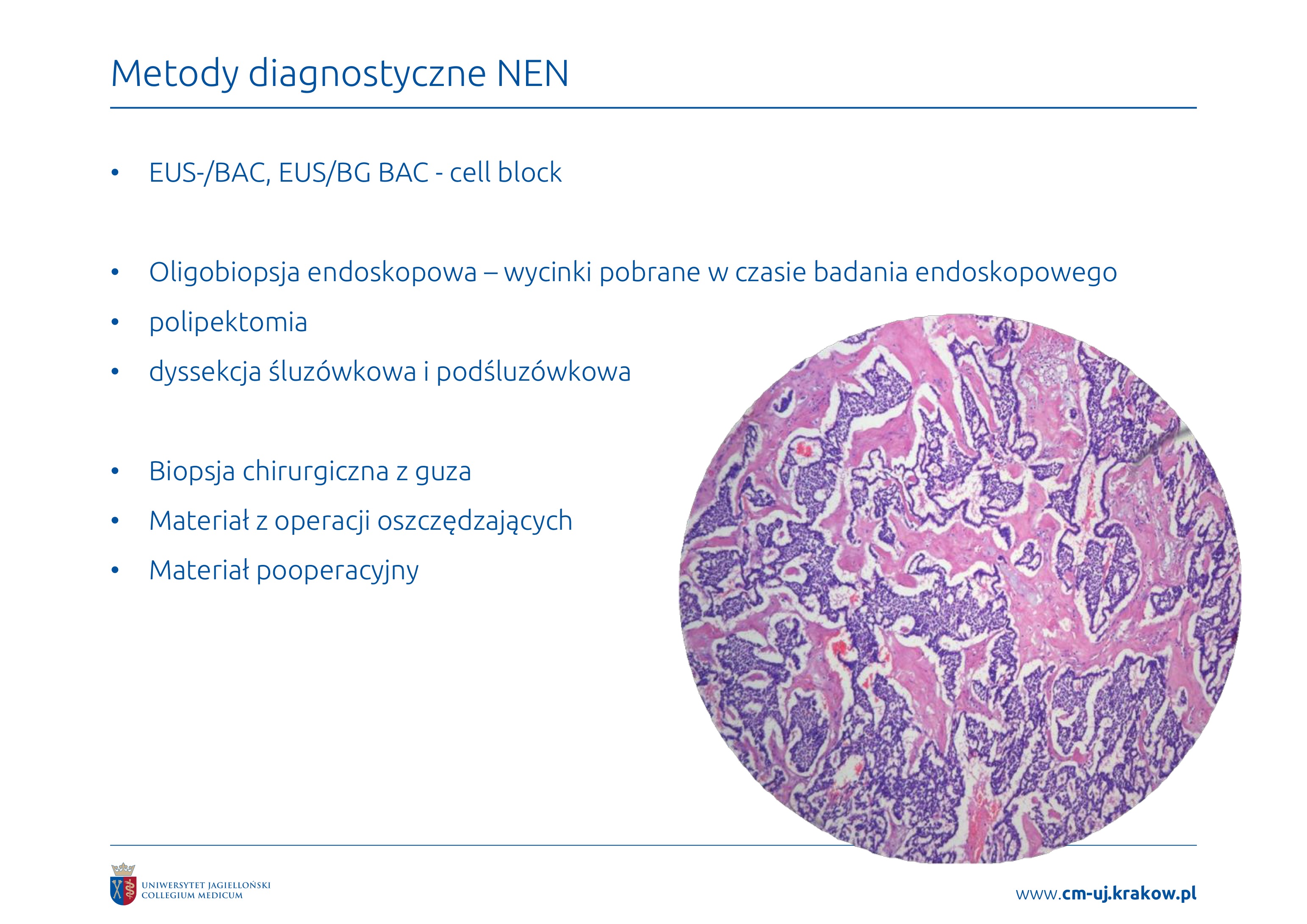 Metody diagnostyczne NEN

• EUS-/BAC, EUS/BG BAC - cell block

• Oligobiopsja endoskopowa – wycinki pobrane w czasie badania endoskopowego
• polipektomia
• dyssekcja śluzówkowa i podśluzówkowa

• Biopsja chirurgiczna z guza
• Materiał z operacji oszczędzających
• Materiał pooperacyjny

UNIWERSYTET JAGIELLOŃSKI
COLLEGIUM MEDICUM

www.cm-uj.krakow.pl